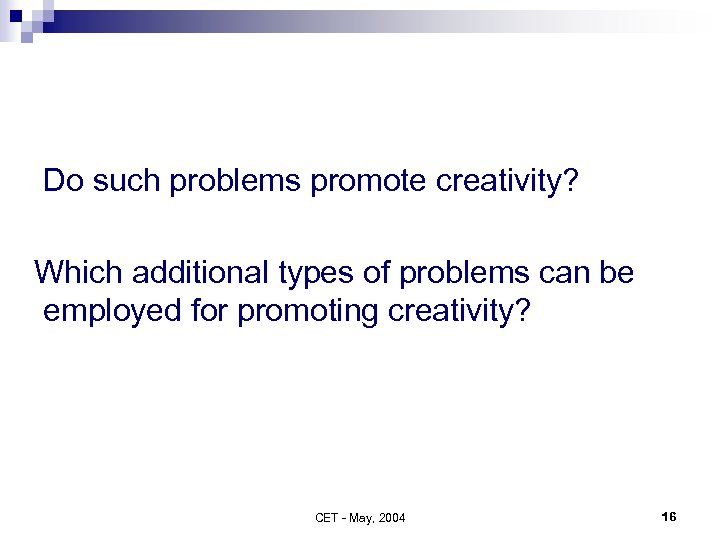 Do such problems promote creativity?

Which additional types of problems can be employed for promoting creativity?

CET - May, 2004

16